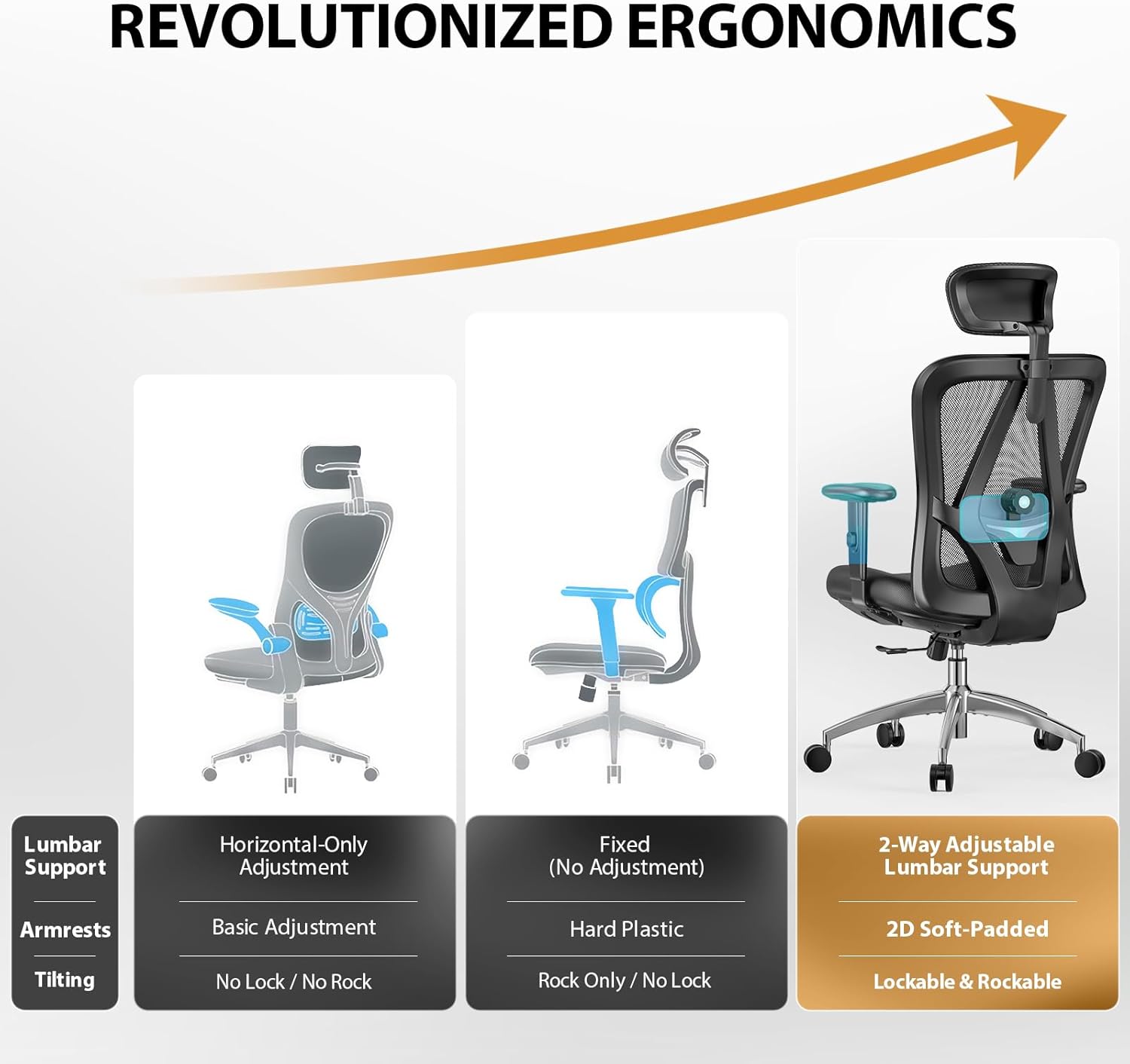 REVOLUTIONIZED ERGONOMICS

| | | | |
|---|---|---|---|
| Lumbar Support | Horizontal-Only Adjustment | Fixed (No Adjustment) | 2-Way Adjustable Lumbar Support |
| Armrests | Basic Adjustment | Hard Plastic | 2D Soft-Padded |
| Tilting | No Lock / No Rock | Rock Only / No Lock | Lockable & Rockable |